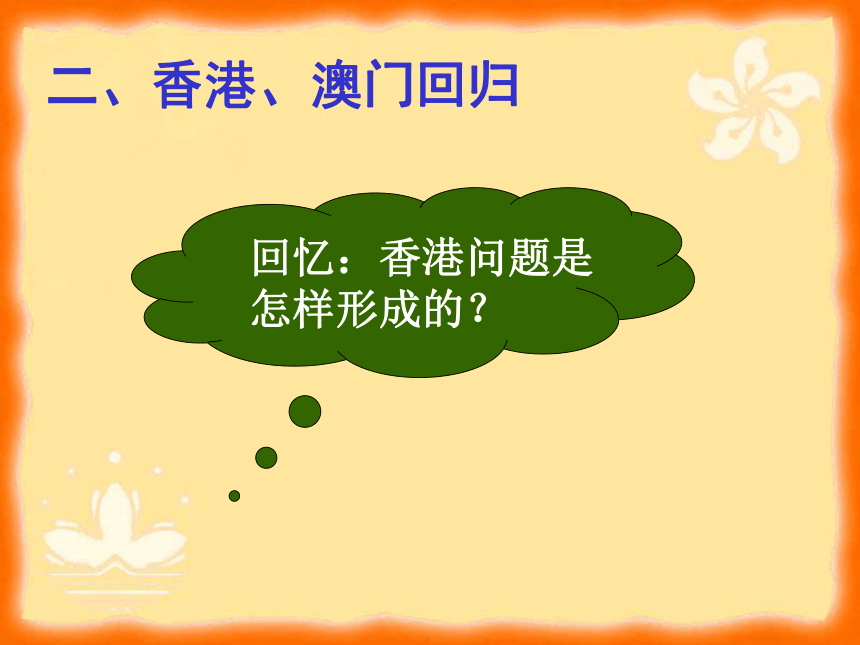 二、香港、澳门回归

回忆：香港问题是怎样形成的？